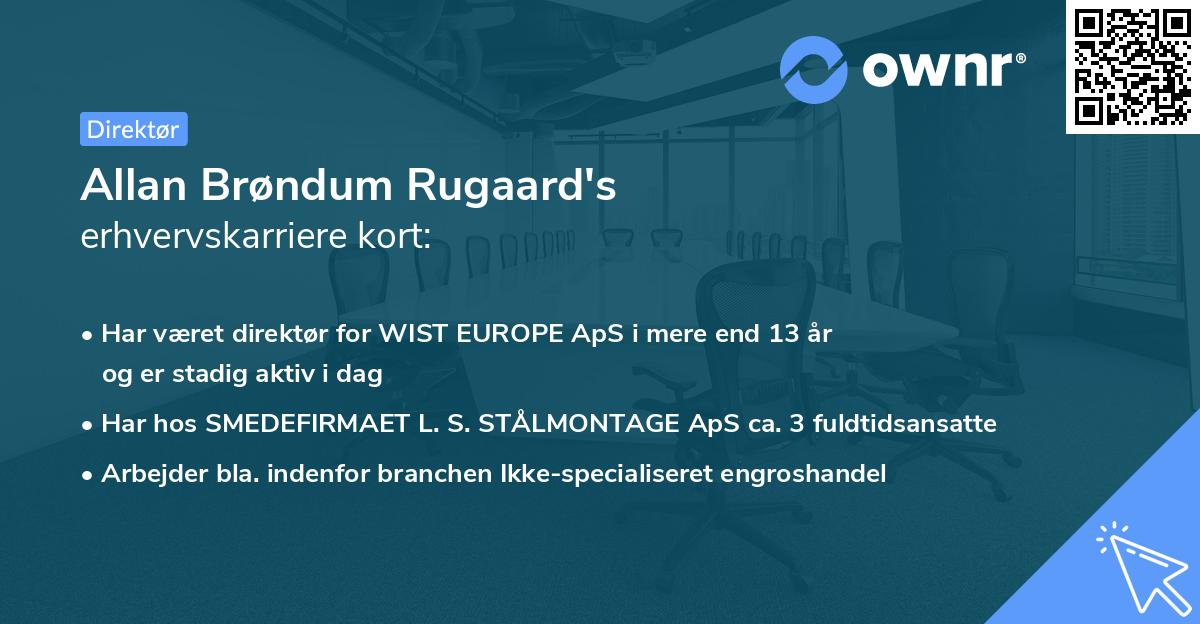 ownr®

Direktør

Allan Brøndum Rugaard's
erhvervskarriere kort:

• Har været direktør for WIST EUROPE ApS i mere end 13 år og er stadig aktiv i dag
• Har hos SMEDEFIRMAET L. S. STÅLMONTAGE ApS ca. 3 fuldtidsansatte
• Arbejder bla. indenfor branchen Ikke-specialiseret engroshandel